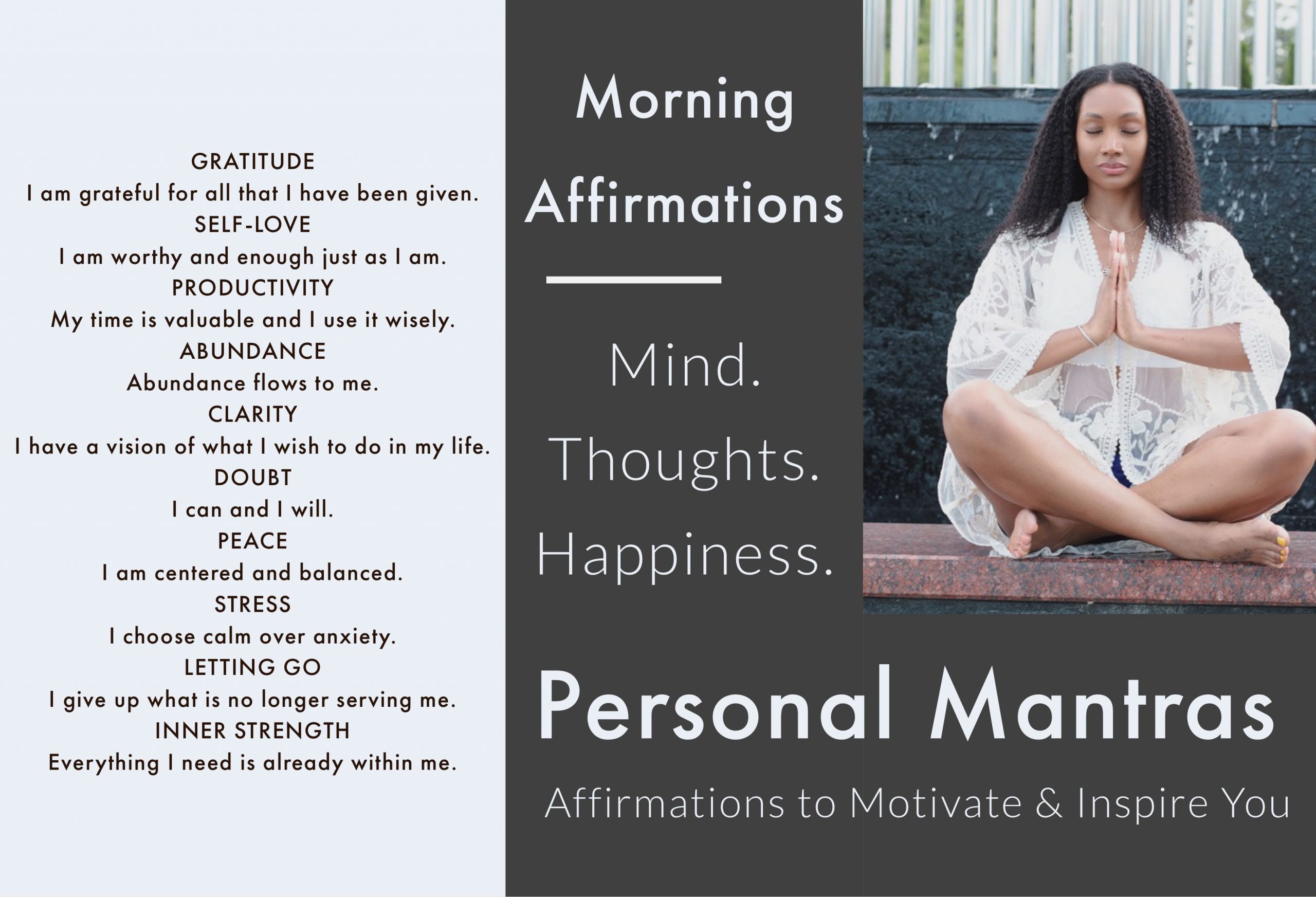 GRATITUDE
I am grateful for all that I have been given.
SELF-LOVE
I am worthy and enough just as I am.
PRODUCTIVITY
My time is valuable and I use it wisely.
ABUNDANCE
Abundance flows to me.
CLARITY
I have a vision of what I wish to do in my life.
DOUBT
I can and I will.
PEACE
I am centered and balanced.
STRESS
I choose calm over anxiety.
LETTING GO
I give up what is no longer serving me.
INNER STRENGTH
Everything I need is already within me.

Morning Affirmations

Mind.
Thoughts.
Happiness.

Personal Mantras

Affirmations to Motivate & Inspire You